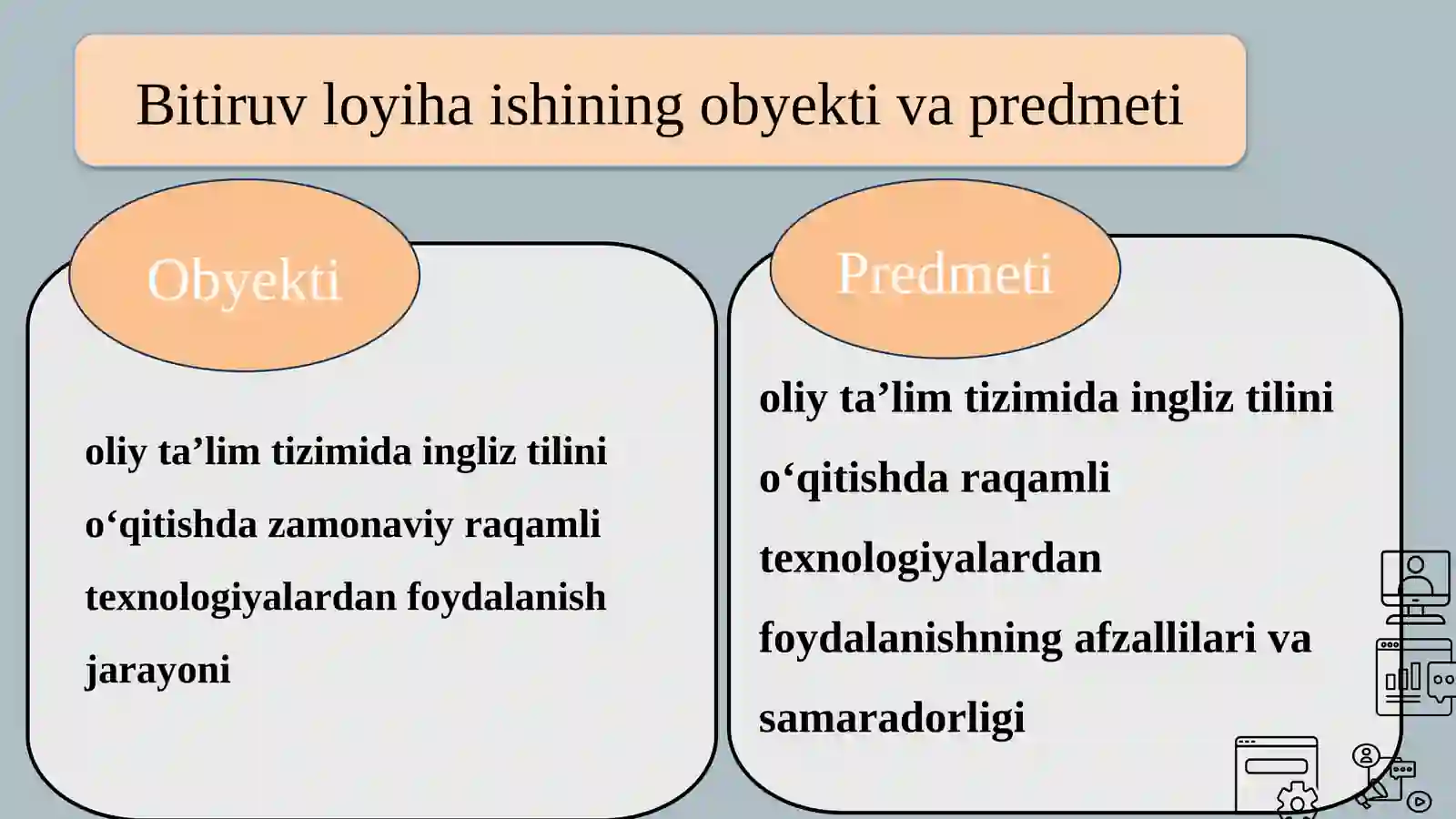 Bitiruv loyiha ishining obyekti va predmeti

Obyekti

oliy ta’lim tizimida ingliz tilini o‘qitishda zamonaviy raqamli texnologiyalardan foydalanish jarayoni

Predmeti

oliy ta’lim tizimida ingliz tilini o‘qitishda raqamli texnologiyalardan foydalanishning afzallilari va samaradorligi